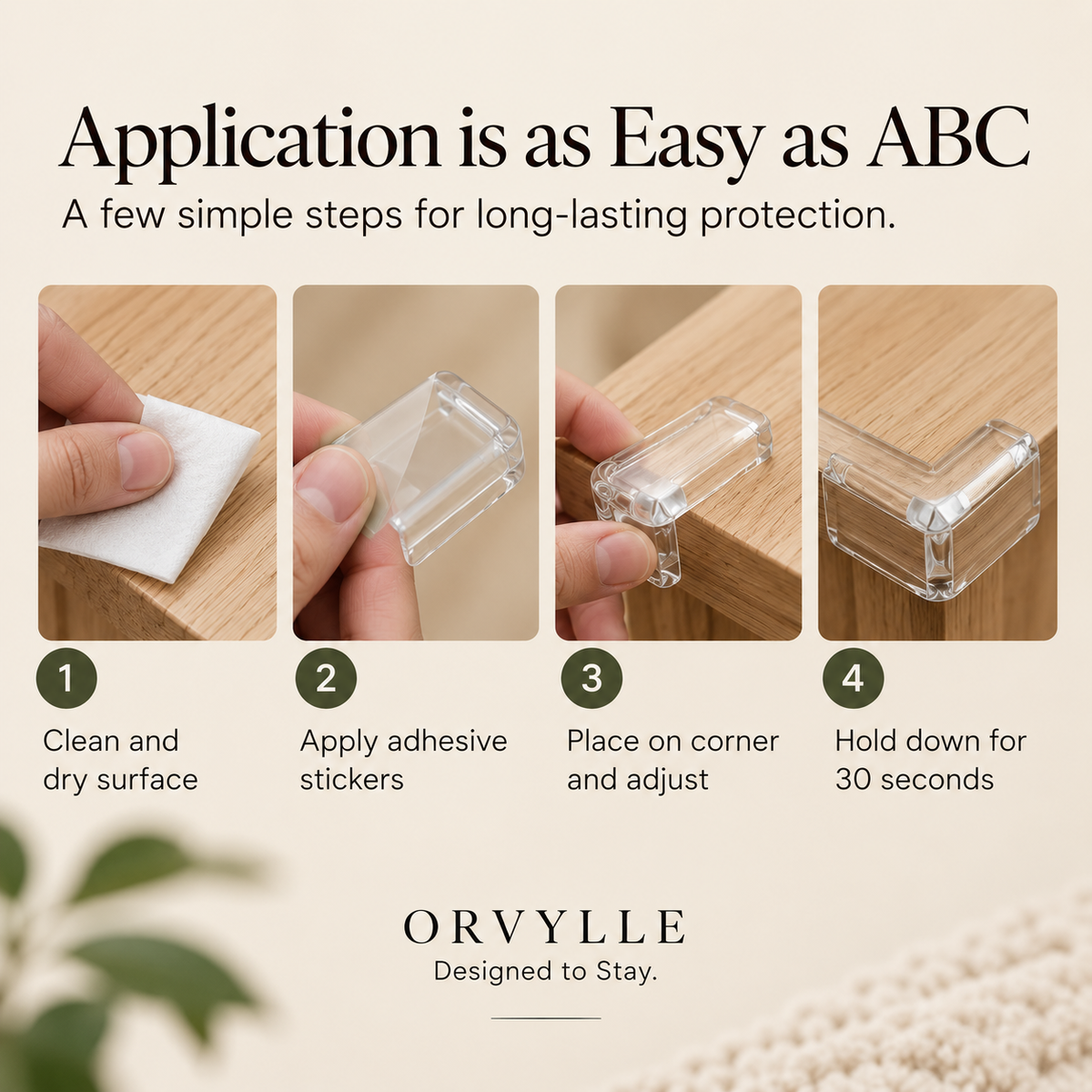 Application is as Easy as ABC

A few simple steps for long-lasting protection.

1
Clean and dry surface

2
Apply adhesive stickers

3
Place on corner and adjust

4
Hold down for 30 seconds

ORVYLLE
Designed to Stay.